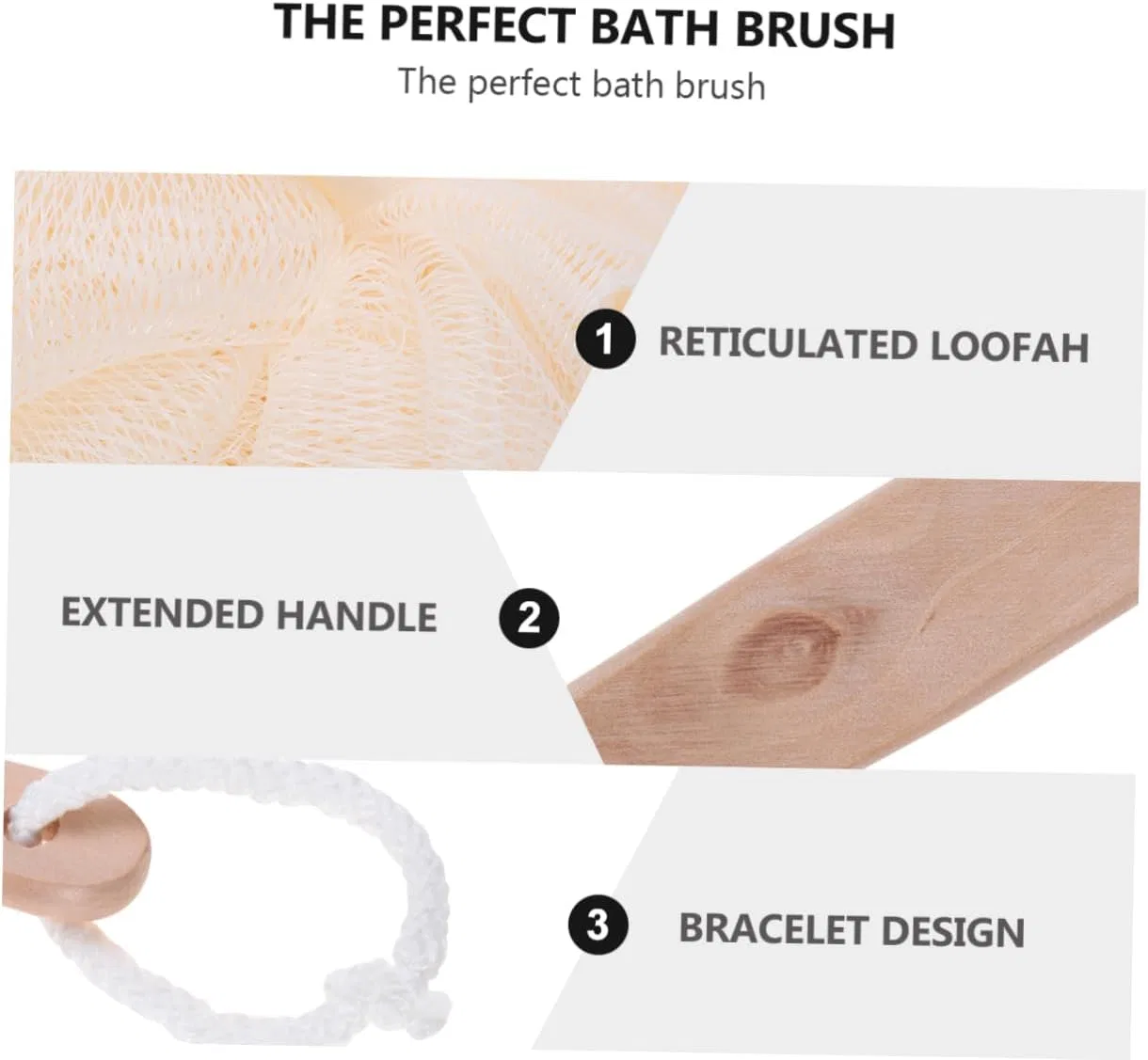 THE PERFECT BATH BRUSH

The perfect bath brush

1 RETICULATED LOOFAH

EXTENDED HANDLE 2

3 BRACELET DESIGN